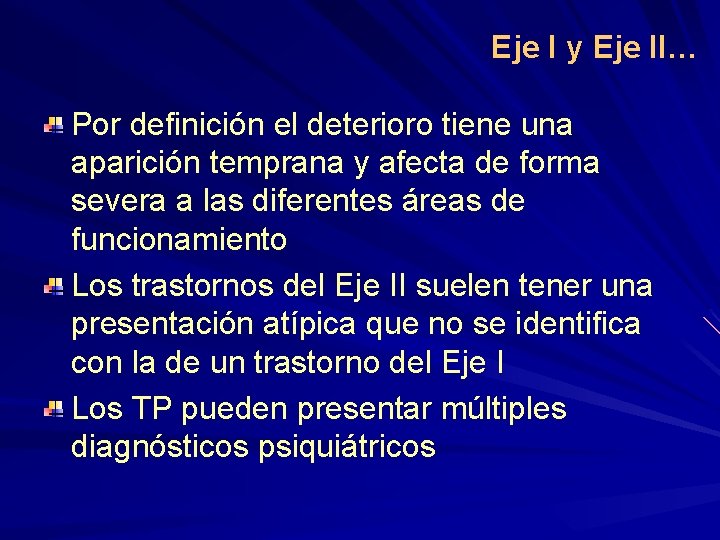 Eje I y Eje II…

Por definición el deterioro tiene una aparición temprana y afecta de forma severa a las diferentes áreas de funcionamiento

Los trastornos del Eje II suelen tener una presentación atípica que no se identifica con la de un trastorno del Eje I

Los TP pueden presentar múltiples diagnósticos psiquiátricos